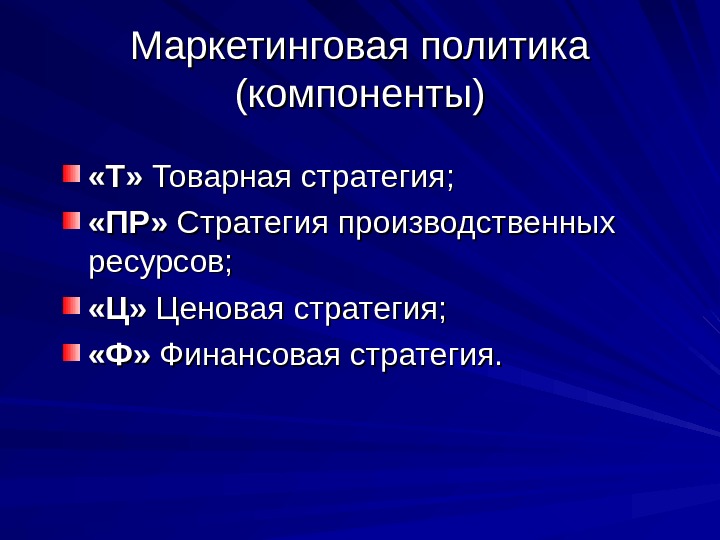 Маркетинговая политика (компоненты)

«Т» Товарная стратегия;

«ПР» Стратегия производственных ресурсов;

«Ц» Ценовая стратегия;

«Ф» Финансовая стратегия.